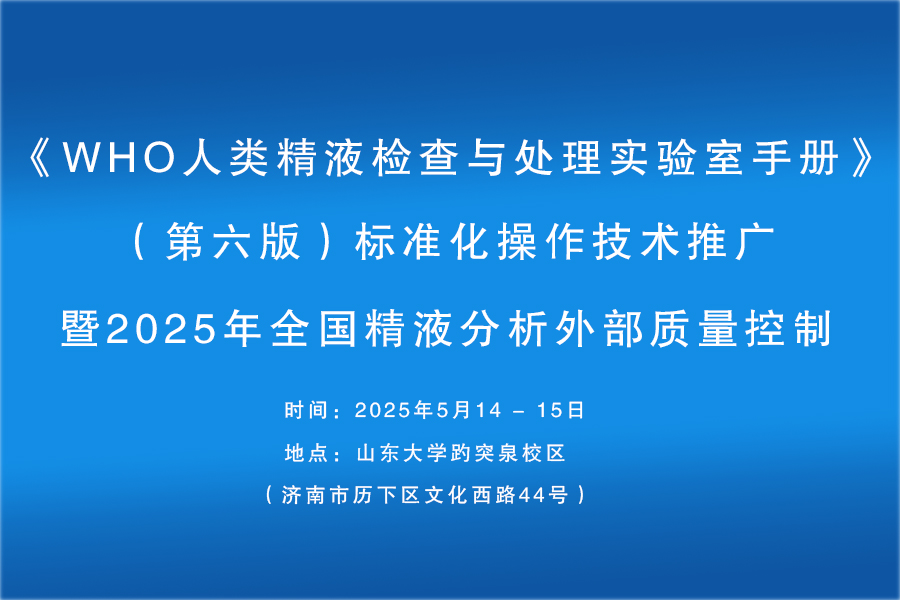 《WHO人类精液检查与处理实验室手册》

（第六版）标准化操作技术推广

暨2025年全国精液分析外部质量控制

时间：2025年5月14 – 15日

地点：山东大学趵突泉校区

（济南市历下区文化西路44号）